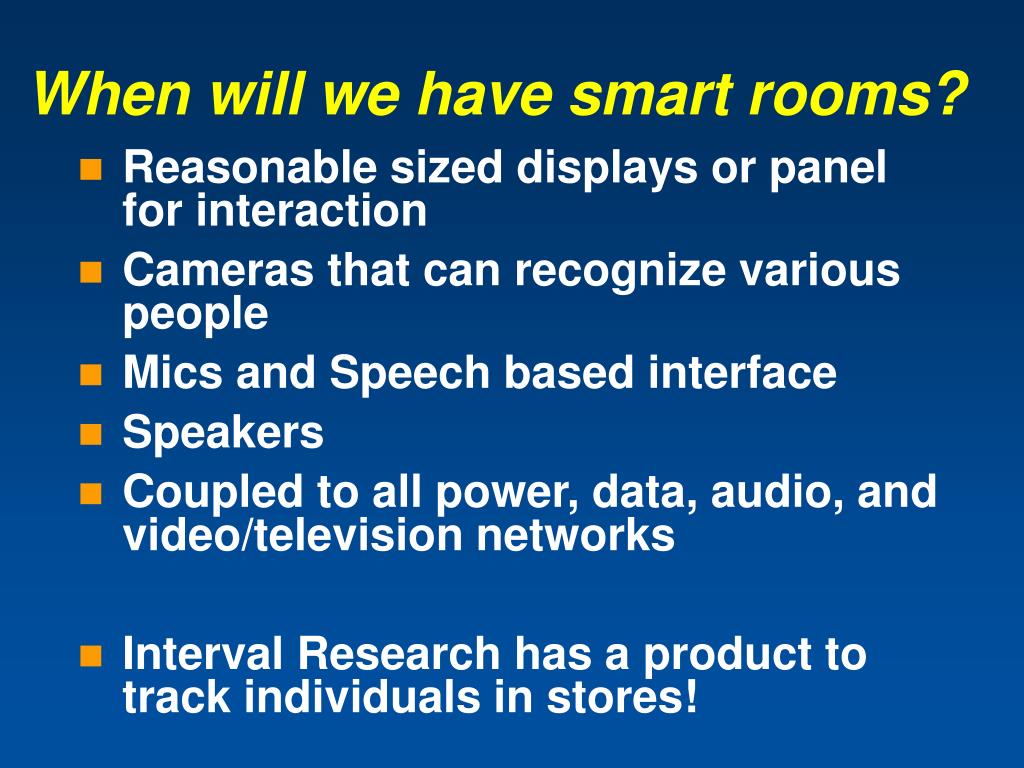 When will we have smart rooms?

- Reasonable sized displays or panel for interaction
- Cameras that can recognize various people
- Mics and Speech based interface
- Speakers
- Coupled to all power, data, audio, and video/television networks

- Interval Research has a product to track individuals in stores!